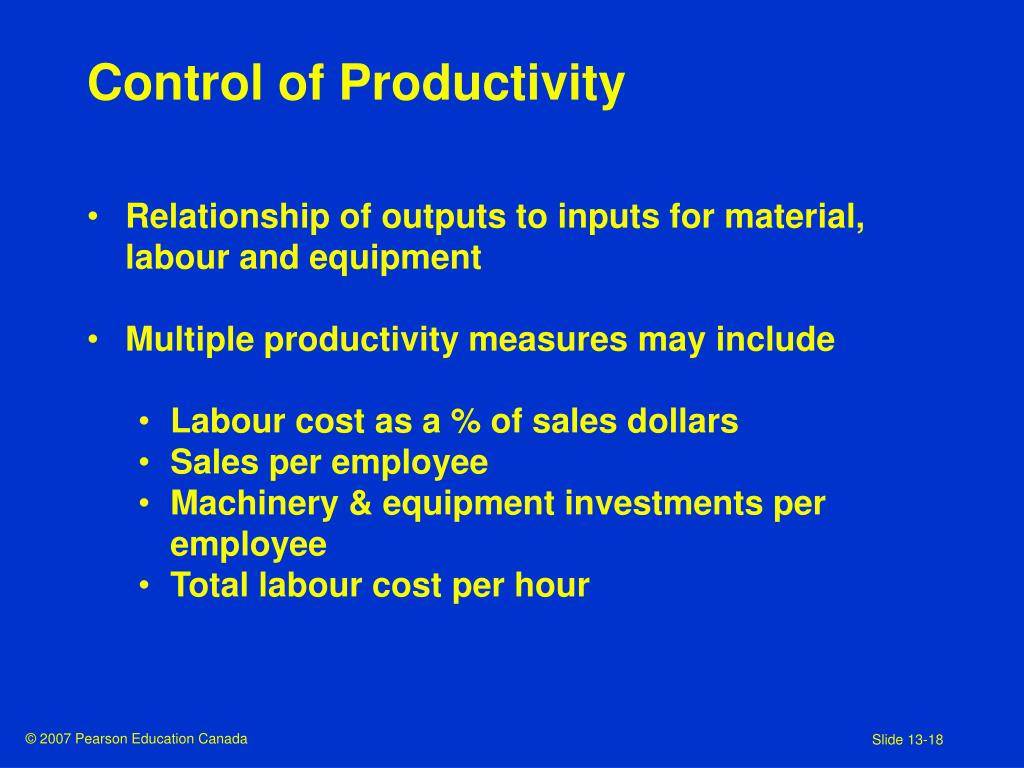 Control of Productivity

• Relationship of outputs to inputs for material, labour and equipment

• Multiple productivity measures may include

• Labour cost as a % of sales dollars
• Sales per employee
• Machinery & equipment investments per employee
• Total labour cost per hour

© 2007 Pearson Education Canada

Slide 13-18